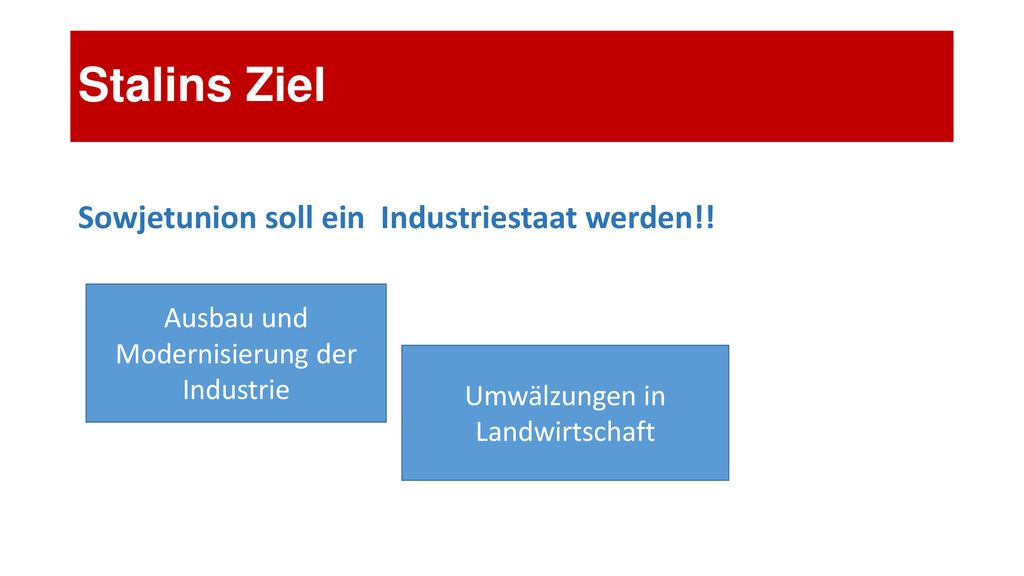 Stalins Ziel

Sowjetunion soll ein  Industriestaat werden!!

Ausbau und Modernisierung der Industrie

Umwälzungen in Landwirtschaft